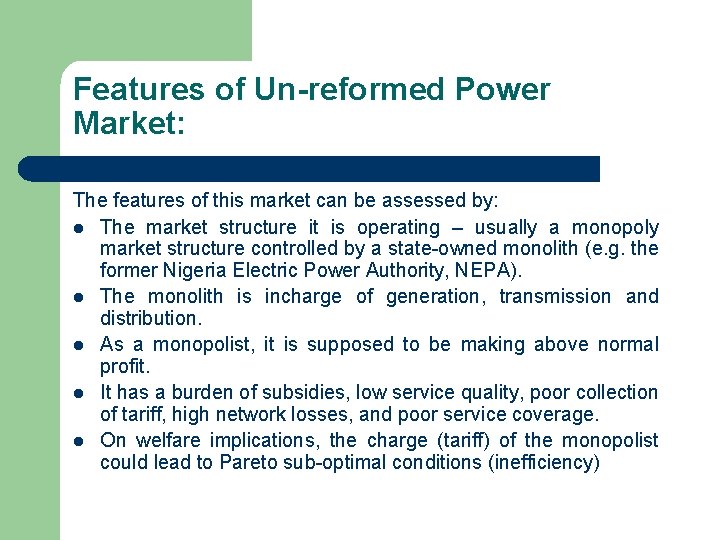 Features of Un-reformed Power Market:

The features of this market can be assessed by:

- The market structure it is operating – usually a monopoly market structure controlled by a state-owned monolith (e.g. the former Nigeria Electric Power Authority, NEPA).
- The monolith is incharge of generation, transmission and distribution.
- As a monopolist, it is supposed to be making above normal profit.
- It has a burden of subsidies, low service quality, poor collection of tariff, high network losses, and poor service coverage.
- On welfare implications, the charge (tariff) of the monopolist could lead to Pareto sub-optimal conditions (inefficiency)